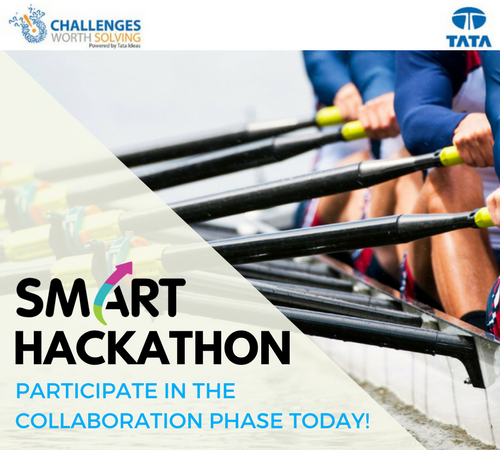 CHALLENGES WORTH SOLVING
Powered by Tata Ideas

TATA

SMART HACKATHON

PARTICIPATE IN THE COLLABORATION PHASE TODAY!